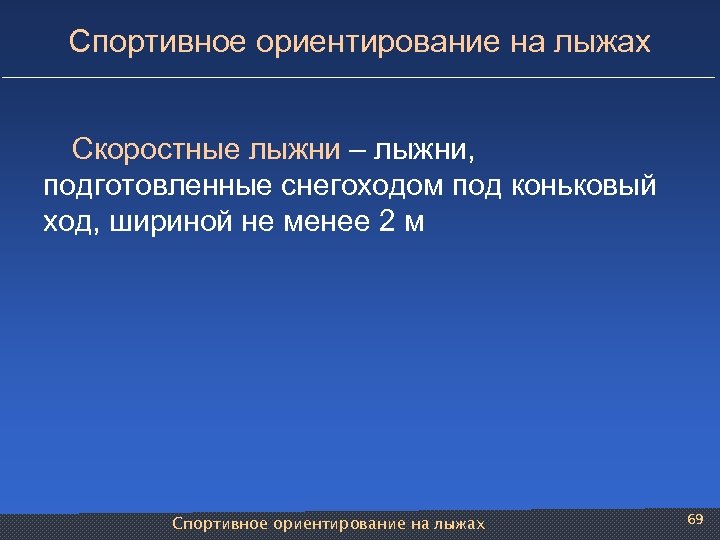 Спортивное ориентирование на лыжах

Скоростные лыжни – лыжни, подготовленные снегоходом под коньковый ход, шириной не менее 2 м

Спортивное ориентирование на лыжах

69